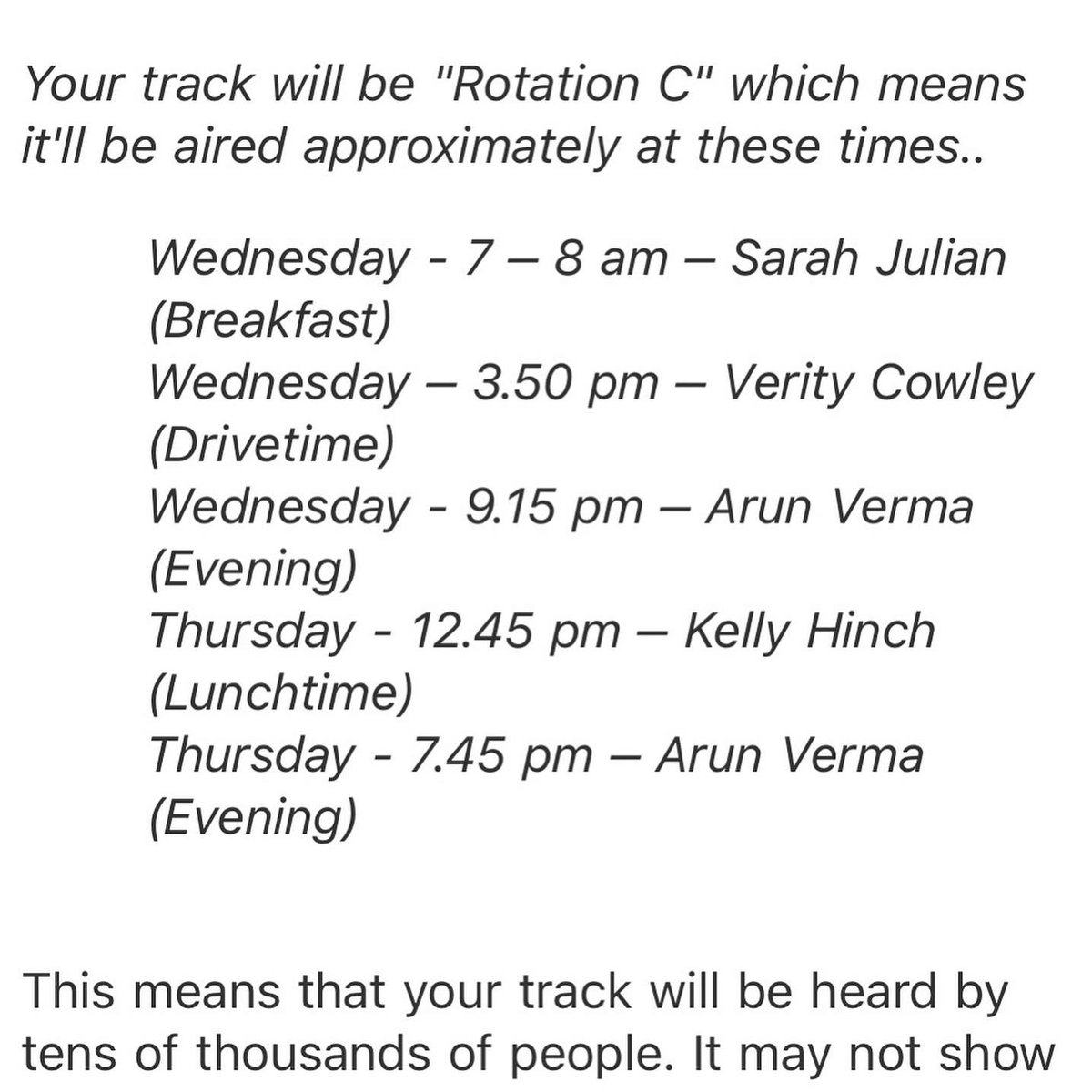 Your track will be "Rotation C" which means it'll be aired approximately at these times..

Wednesday - 7 – 8 am – Sarah Julian (Breakfast)
Wednesday – 3.50 pm – Verity Cowley (Drivetime)
Wednesday - 9.15 pm – Arun Verma (Evening)
Thursday - 12.45 pm – Kelly Hinch (Lunchtime)
Thursday - 7.45 pm – Arun Verma (Evening)

This means that your track will be heard by tens of thousands of people. It may not show